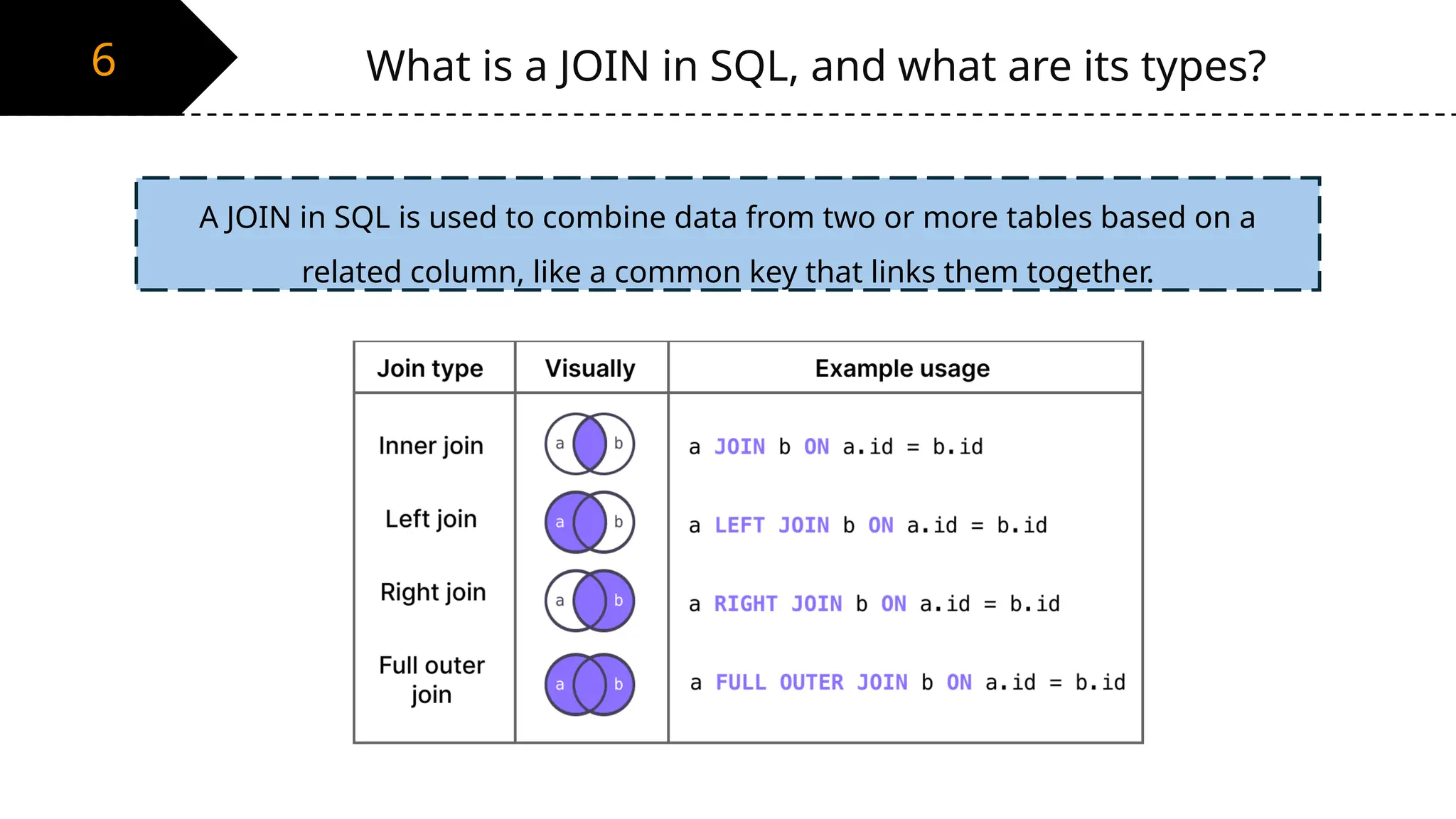 6

What is a JOIN in SQL, and what are its types?

A JOIN in SQL is used to combine data from two or more tables based on a related column, like a common key that links them together.

| Join type | Visually | Example usage |
|---|---|---|
| Inner join | a b | a JOIN b ON a.id = b.id |
| Left join | a b | a LEFT JOIN b ON a.id = b.id |
| Right join | a b | a RIGHT JOIN b ON a.id = b.id |
| Full outer join | a b | a FULL OUTER JOIN b ON a.id = b.id |